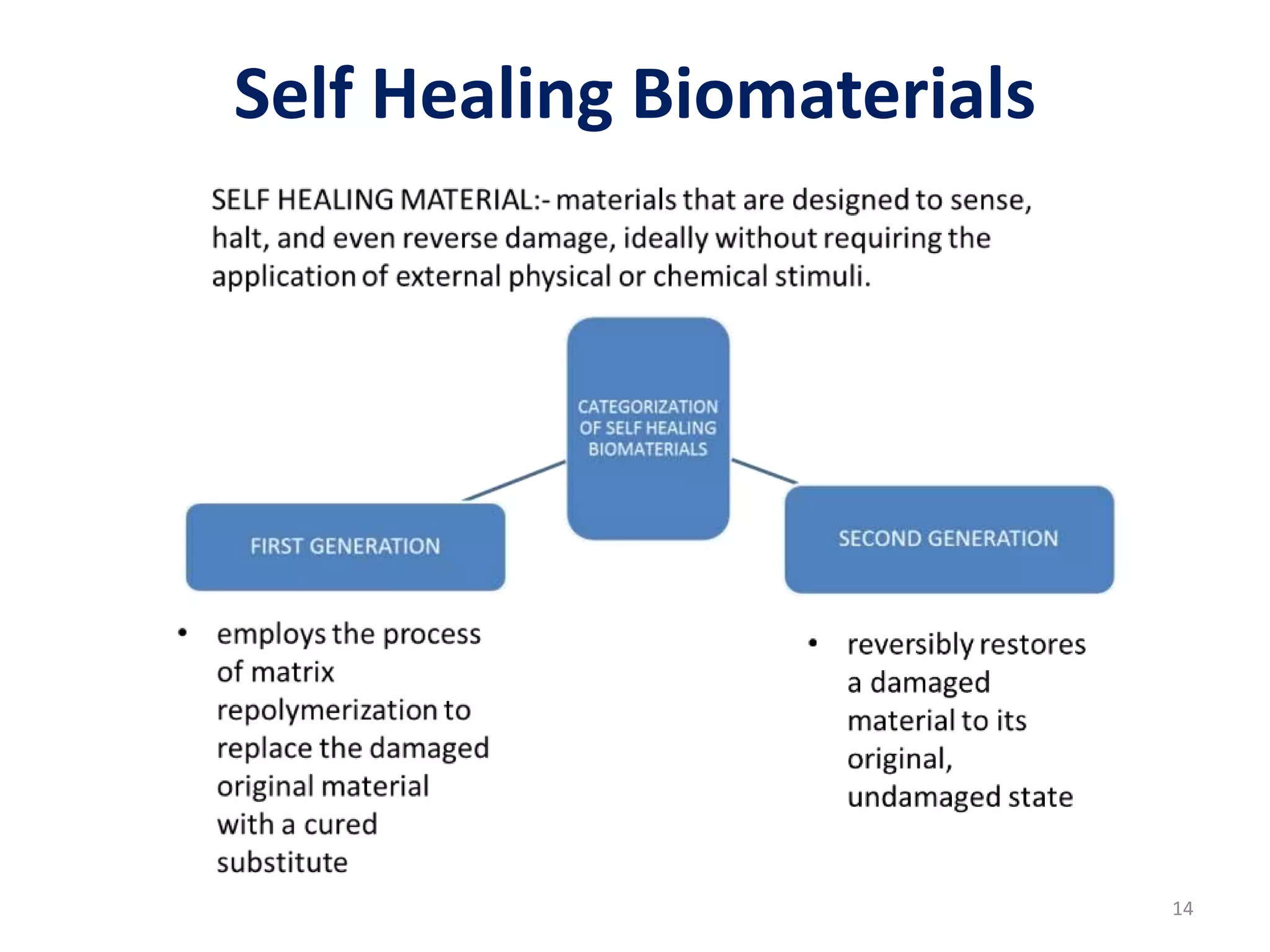 Self Healing Biomaterials

SELF HEALING MATERIAL:- materials that are designed to sense, halt, and even reverse damage, ideally without requiring the application of external physical or chemical stimuli.

CATEGORIZATION OF SELF HEALING BIOMATERIALS

FIRST GENERATION

SECOND GENERATION

• employs the process of matrix repolymerization to replace the damaged original material with a cured substitute

• reversibly restores a damaged material to its original, undamaged state

14